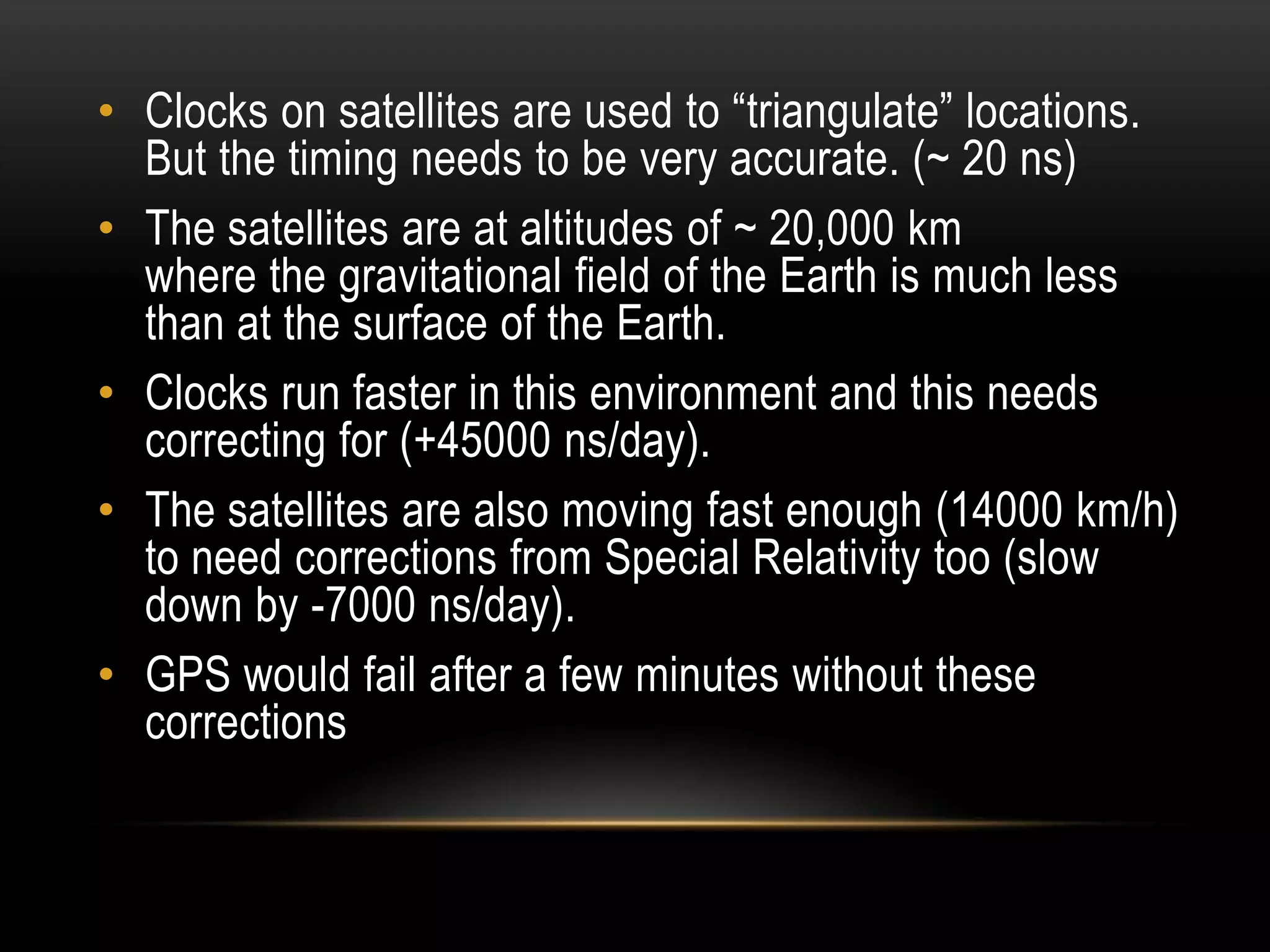 • Clocks on satellites are used to “triangulate” locations. But the timing needs to be very accurate. (~ 20 ns)

• The satellites are at altitudes of ~ 20,000 km where the gravitational field of the Earth is much less than at the surface of the Earth.

• Clocks run faster in this environment and this needs correcting for (+45000 ns/day).

• The satellites are also moving fast enough (14000 km/h) to need corrections from Special Relativity too (slow down by -7000 ns/day).

• GPS would fail after a few minutes without these corrections